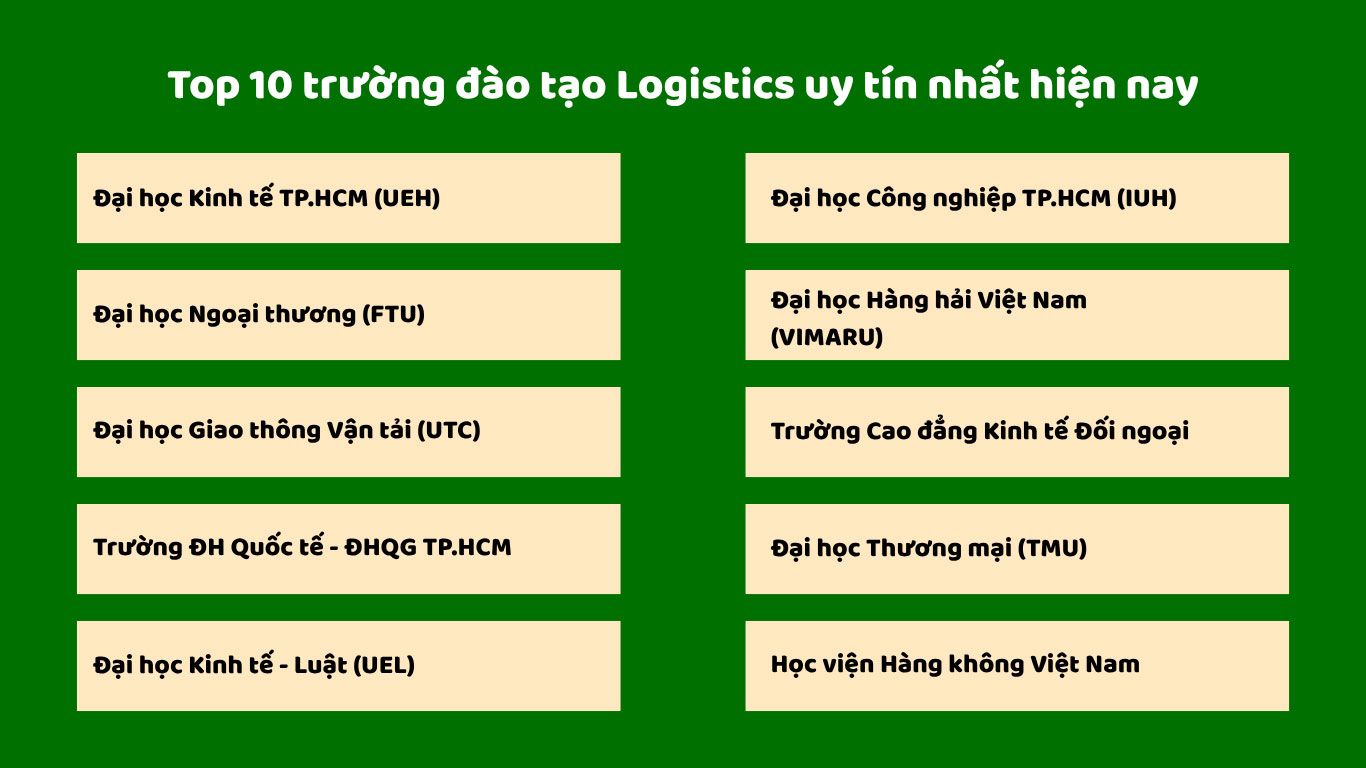 Top 10 trường đào tạo Logistics uy tín nhất hiện nay

Đại học Kinh tế TP.HCM (UEH)

Đại học Ngoại thương (FTU)

Đại học Giao thông Vận tải (UTC)

Trường ĐH Quốc tế - ĐHQG TP.HCM

Đại học Kinh tế - Luật (UEL)

Đại học Công nghiệp TP.HCM (IUH)

Đại học Hàng hải Việt Nam (VIMARU)

Trường Cao đẳng Kinh tế Đối ngoại

Đại học Thương mại (TMU)

Học viện Hàng không Việt Nam